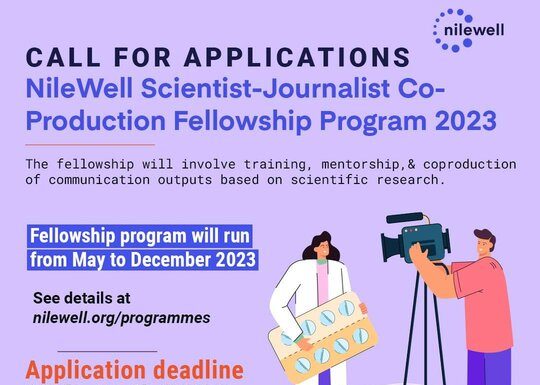 nilewell

CALL FOR APPLICATIONS

NileWell Scientist-Journalist Co-Production Fellowship Program 2023

The fellowship will involve training, mentorship,& coproduction of communication outputs based on scientific research.

Fellowship program will run from May to December 2023

See details at nilewell.org/programmes

Application deadline